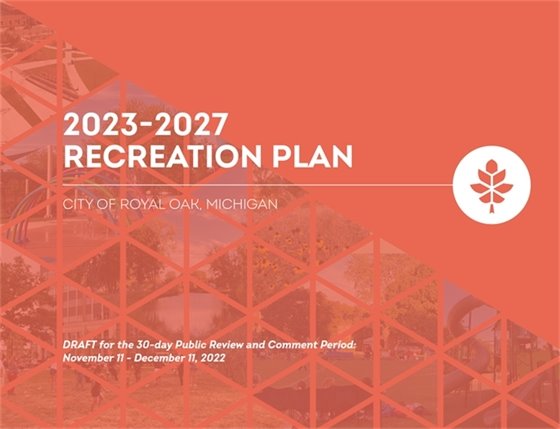 2023-2027
RECREATION PLAN

CITY OF ROYAL OAK, MICHIGAN

DRAFT for the 30-day Public Review and Comment Period:
November 11 - December 11, 2022